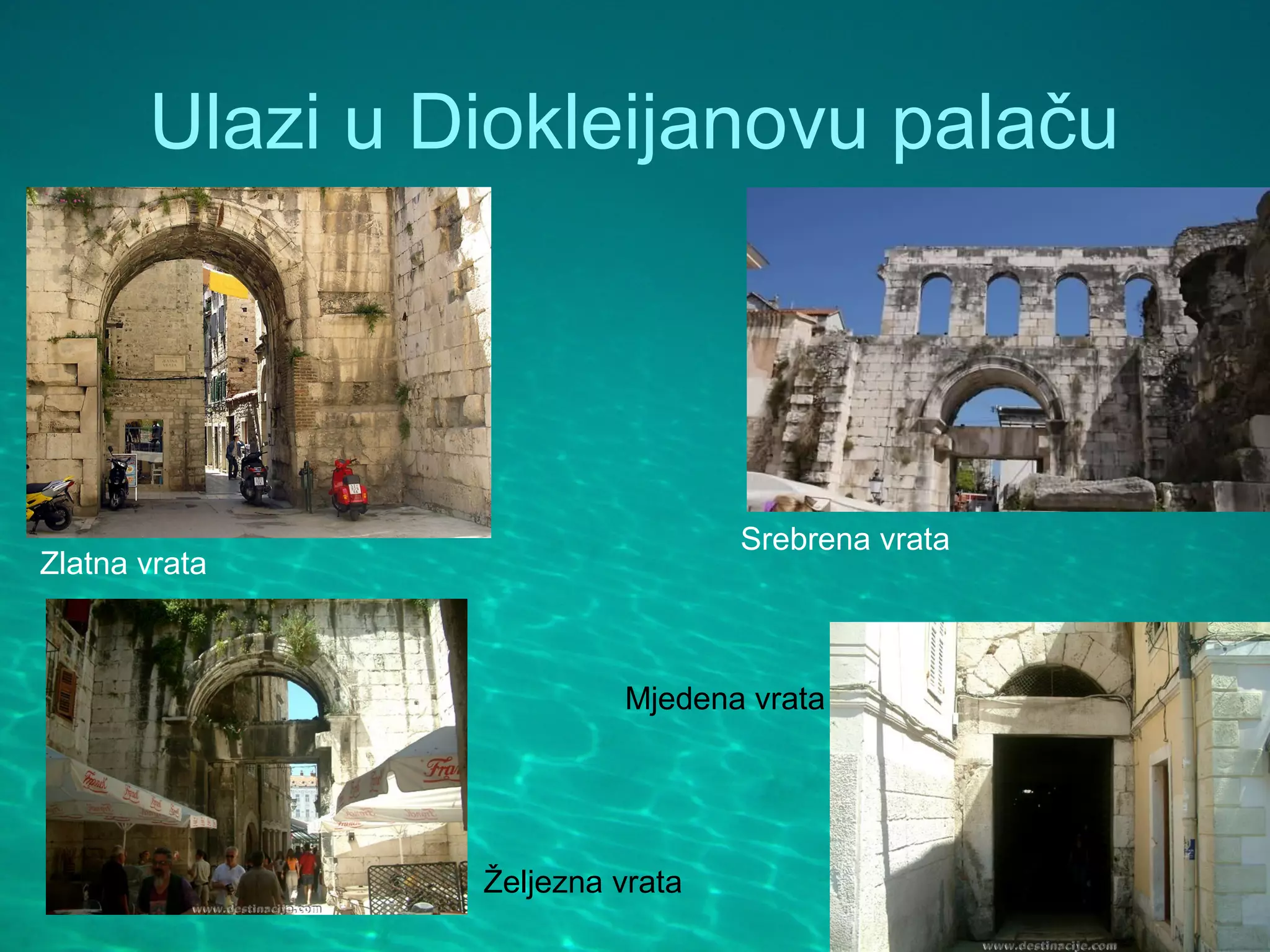 Ulazi u Diokleijanovu palaču

Zlatna vrata

Srebrena vrata

Mjedena vrata

Željezna vrata

www.destinacije.com

www.destinacije.com